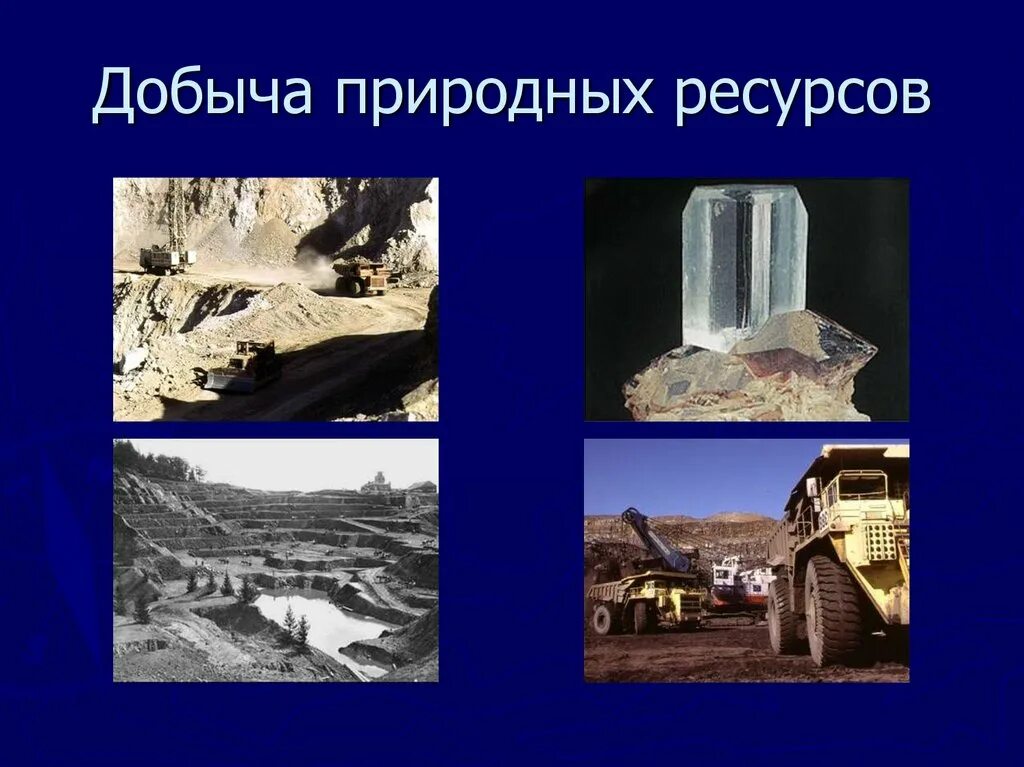 Добыча природных ресурсов